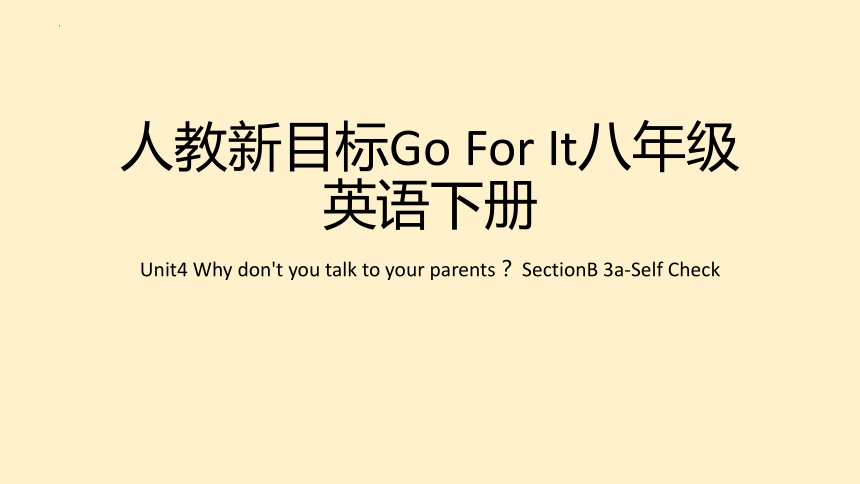 人教新目标Go For It八年级英语下册

Unit4 Why don't you talk to your parents？ SectionB 3a-Self Check